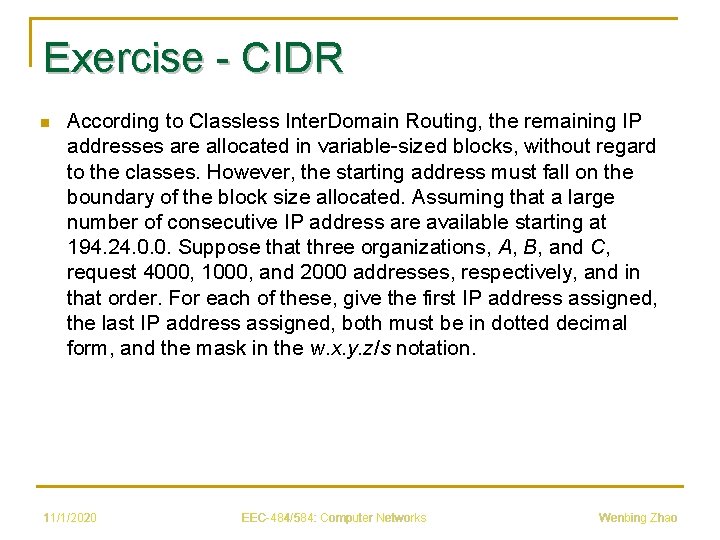 Exercise - CIDR

According to Classless InterDomain Routing, the remaining IP addresses are allocated in variable-sized blocks, without regard to the classes. However, the starting address must fall on the boundary of the block size allocated. Assuming that a large number of consecutive IP address are available starting at 194.24.0.0. Suppose that three organizations, A, B, and C, request 4000, 1000, and 2000 addresses, respectively, and in that order. For each of these, give the first IP address assigned, the last IP address assigned, both must be in dotted decimal form, and the mask in the w.x.y.z/s notation.

11/1/2020

EEC-484/584: Computer Networks

Wenbing Zhao